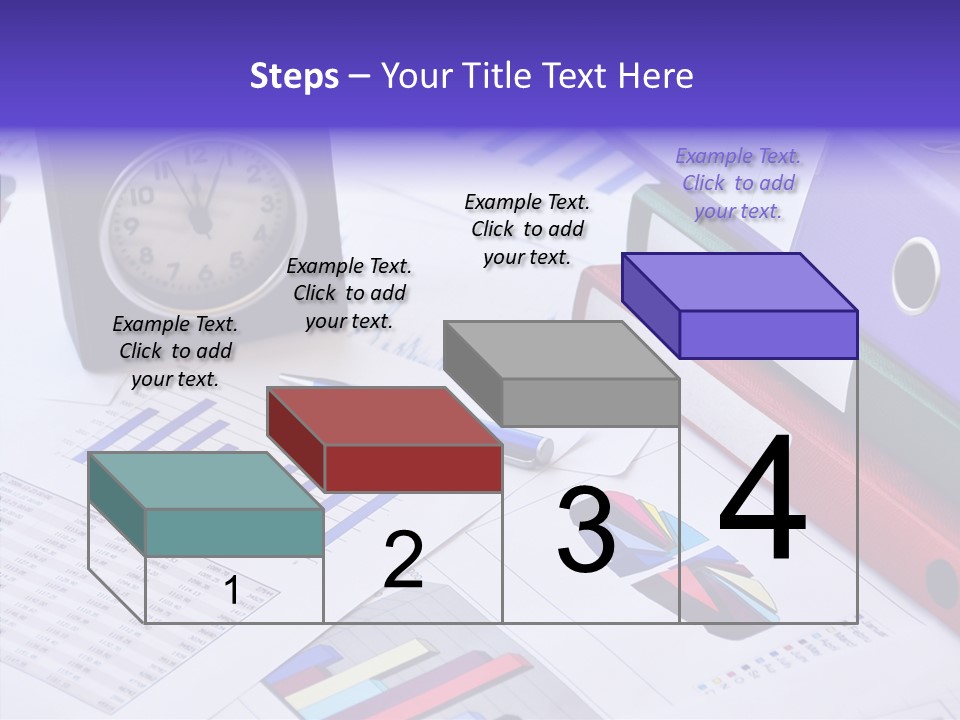 Steps – Your Title Text Here

Example Text. Click to add your text.

Example Text. Click to add your text.

Example Text. Click to add your text.

Example Text. Click to add your text.

1

2

3

4